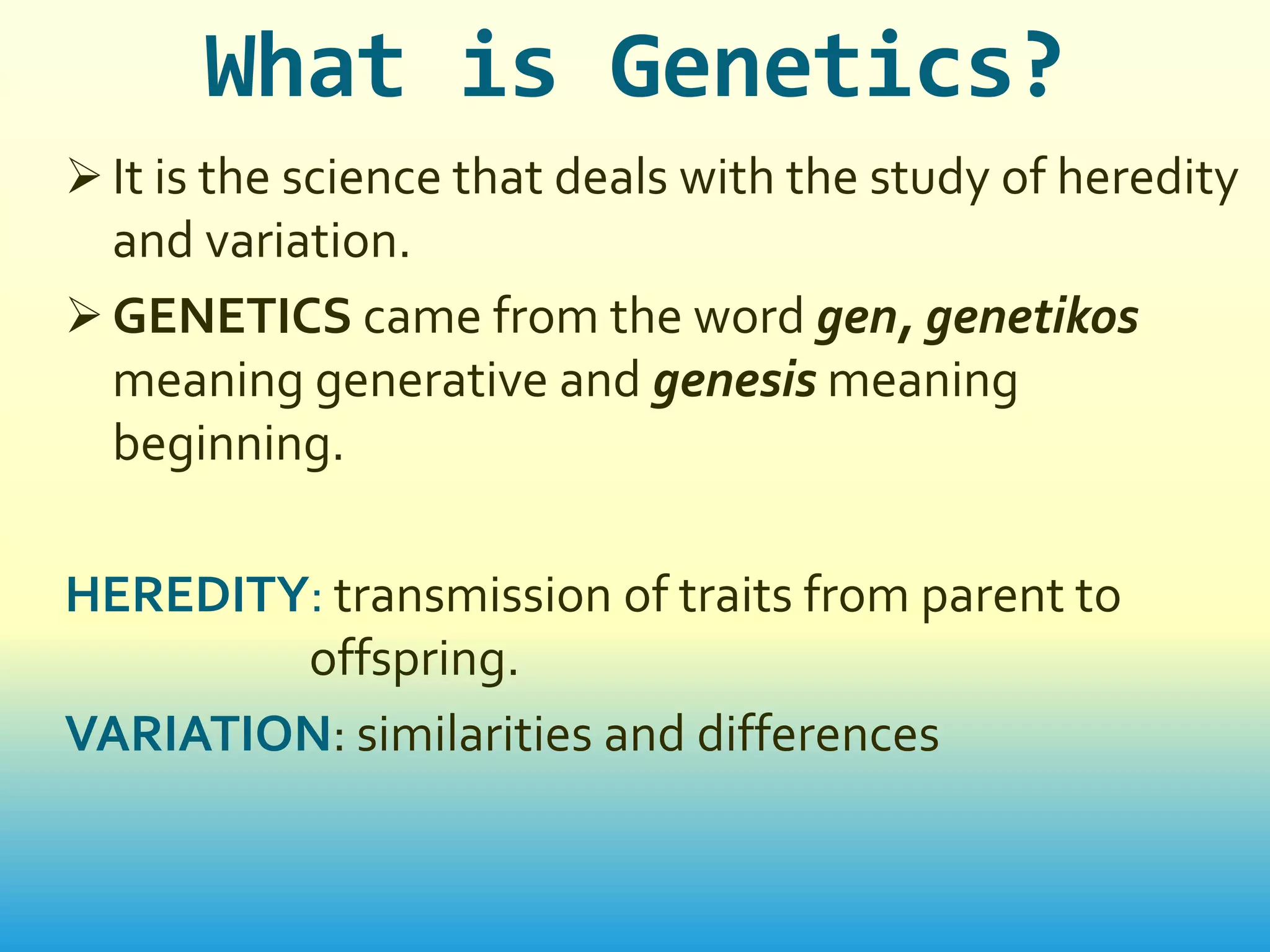 What is Genetics?

➢ It is the science that deals with the study of heredity and variation.

➢ GENETICS came from the word gen, genetikos meaning generative and genesis meaning beginning.

HEREDITY: transmission of traits from parent to offspring.

VARIATION: similarities and differences